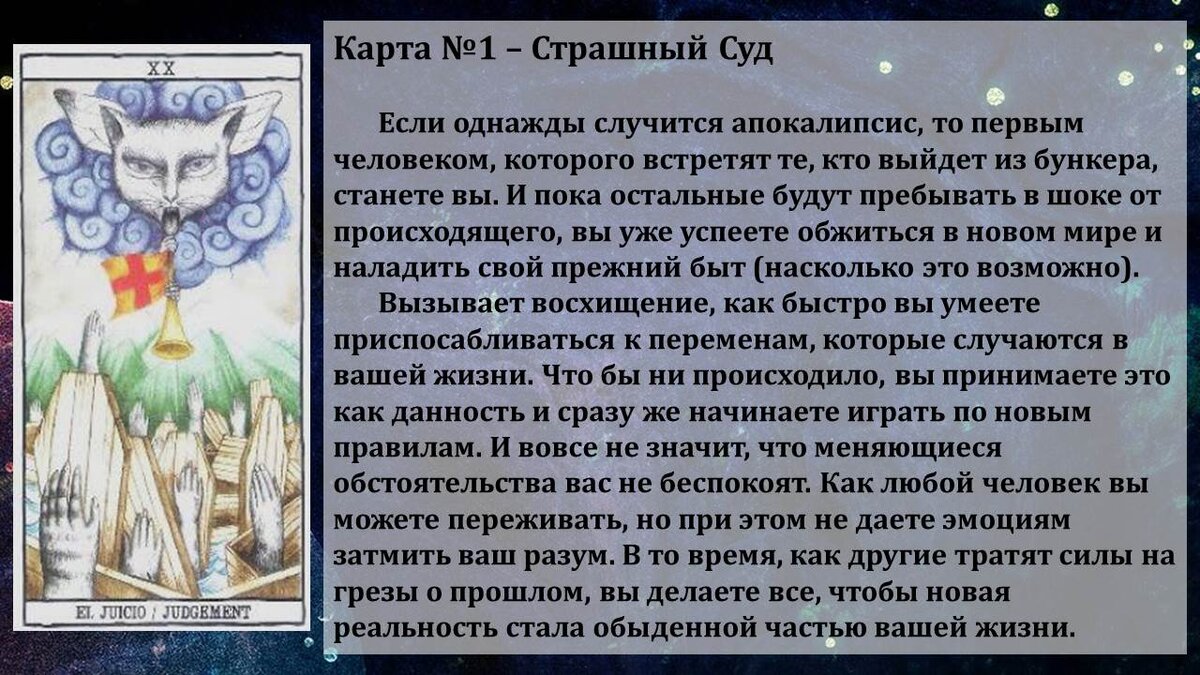 XX

EL JUICIO / JUDGEMENT

Карта №1 – Страшный Суд

Если однажды случится апокалипсис, то первым человеком, которого встретят те, кто выйдет из бункера, станете вы. И пока остальные будут пребывать в шоке от происходящего, вы уже успеете обжиться в новом мире и наладить свой прежний быт (насколько это возможно).

Вызывает восхищение, как быстро вы умеете приспосабливаться к переменам, которые случаются в вашей жизни. Что бы ни происходило, вы принимаете это как данность и сразу же начинаете играть по новым правилам. И вовсе не значит, что меняющиеся обстоятельства вас не беспокоят. Как любой человек вы можете переживать, но при этом не даете эмоциям затмить ваш разум. В то время, как другие тратят силы на грезы о прошлом, вы делаете все, чтобы новая реальность стала обыденной частью вашей жизни.